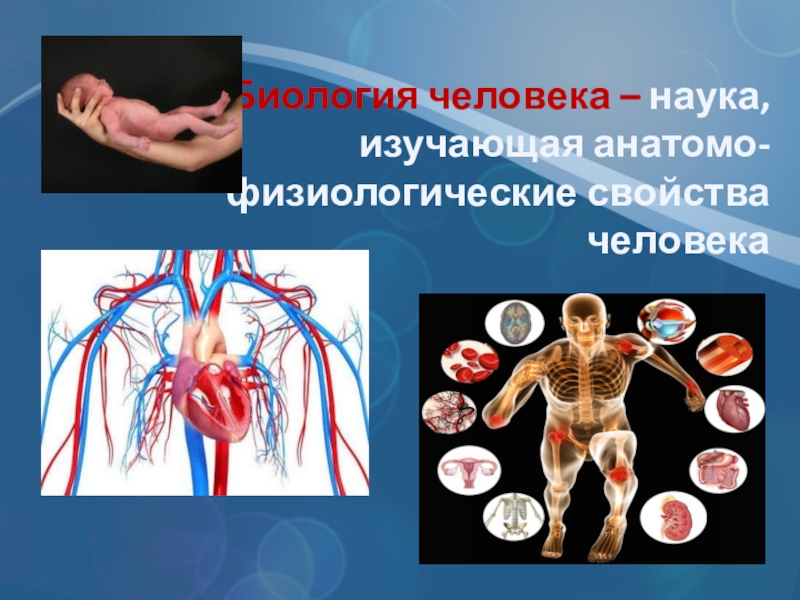 Биология человека – наука, изучающая анатомо-физиологические свойства человека